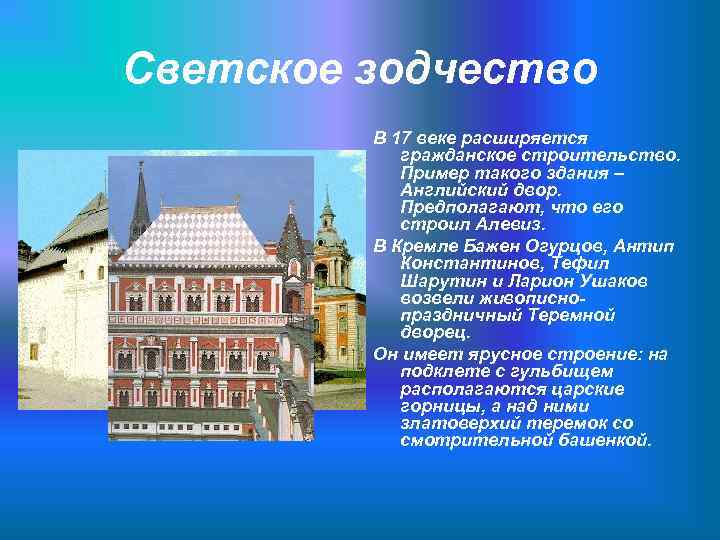 Светское зодчество

В 17 веке расширяется гражданское строительство. Пример такого здания – Английский двор. Предполагают, что его строил Алевиз.

В Кремле Бажен Огурцов, Антип Константинов, Тефил Шарутин и Ларион Ушаков возвели живописно-праздничный Теремной дворец.

Он имеет ярусное строение: на подклете с гульбищем располагаются царские горницы, а над ними златоверхий теремок со смотрительной башенкой.